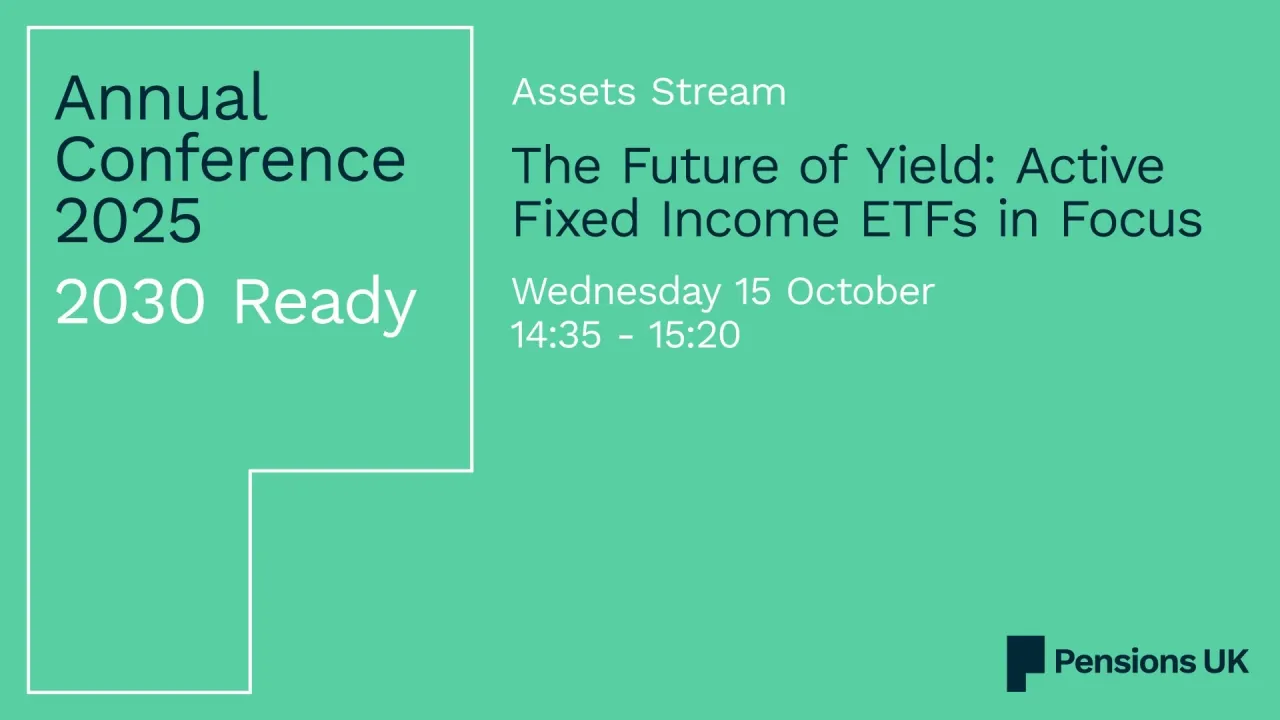 Annual Conference 2025

2030 Ready

Assets Stream

The Future of Yield: Active Fixed Income ETFs in Focus

Wednesday 15 October
14:35 - 15:20

Pensions UK